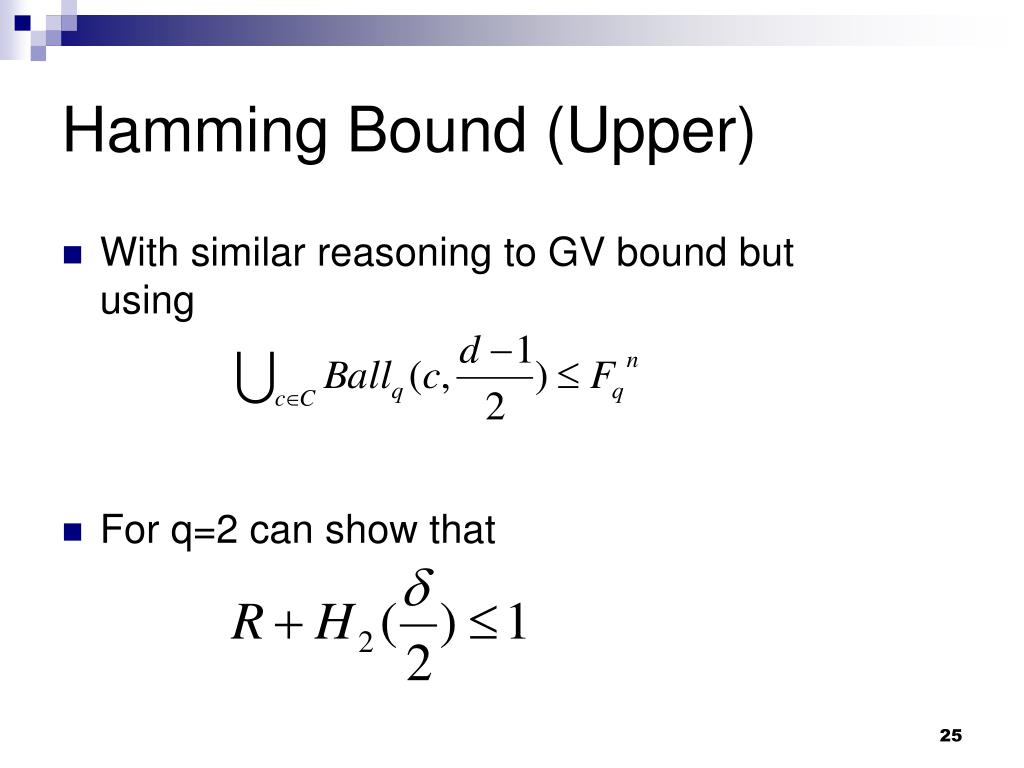 Hamming Bound (Upper)

With similar reasoning to GV bound but using

$\bigcup_{c \in C} Ball_q(c, \frac{d-1}{2}) \leq F_q^n$

For q=2 can show that

$R + H_2(\frac{\delta}{2}) \leq 1$

25